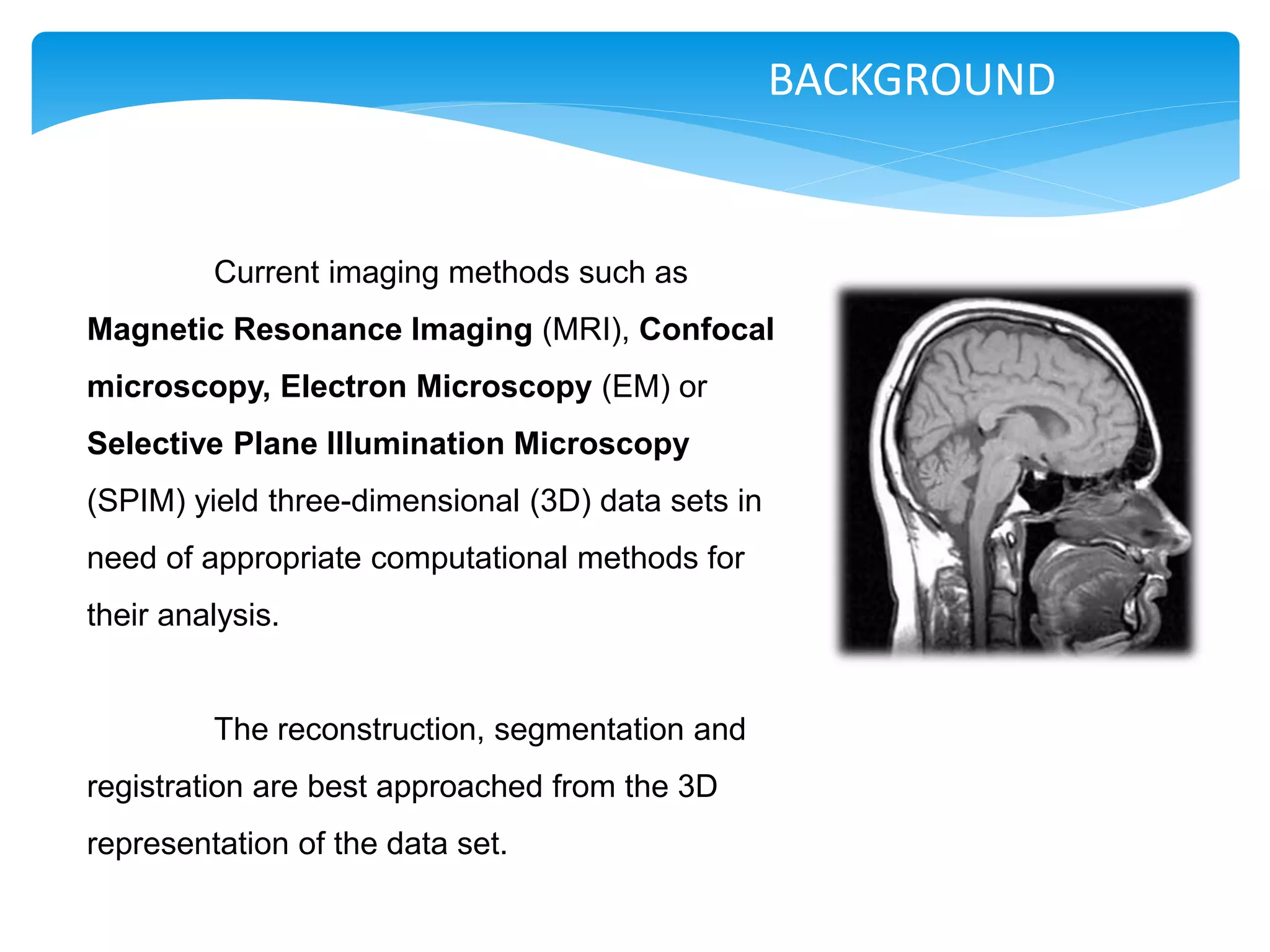 BACKGROUND

Current imaging methods such as Magnetic Resonance Imaging (MRI), Confocal microscopy, Electron Microscopy (EM) or Selective Plane Illumination Microscopy (SPIM) yield three-dimensional (3D) data sets in need of appropriate computational methods for their analysis.

The reconstruction, segmentation and registration are best approached from the 3D representation of the data set.